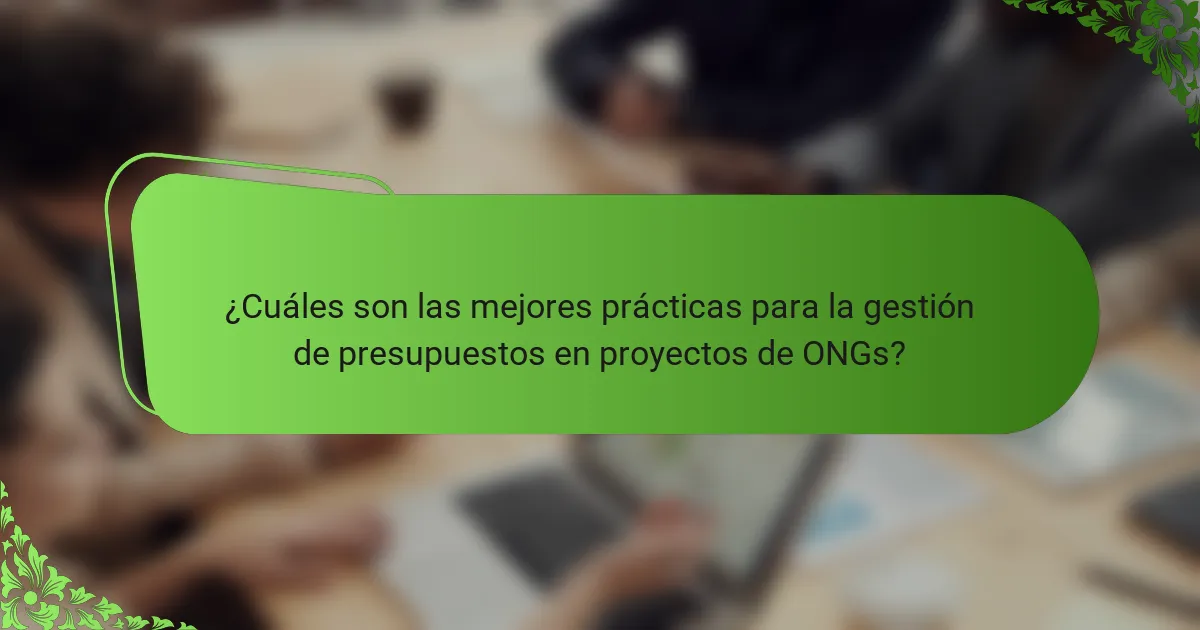 ¿Cuáles son las mejores prácticas para la gestión de presupuestos en proyectos de ONGs?